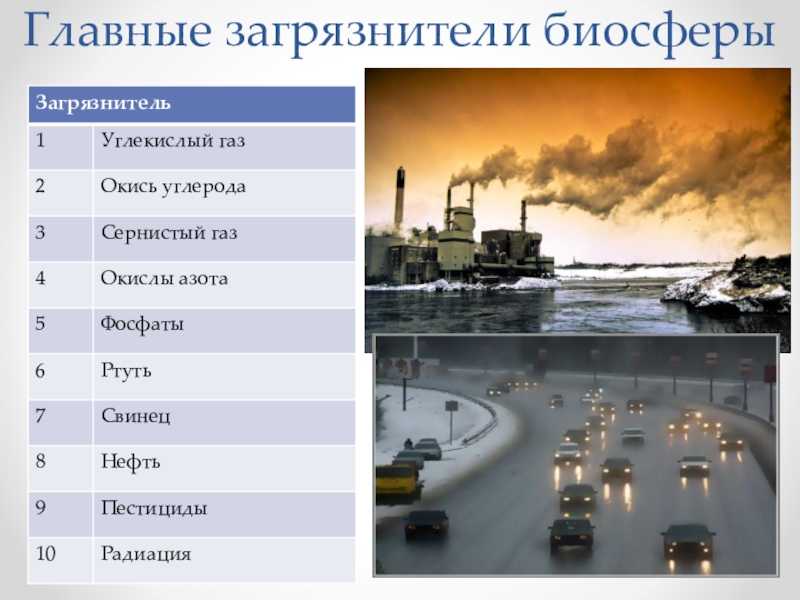 Главные загрязнители биосферы

| Загрязнитель | |
|---|---|
| 1 | Углекислый газ |
| 2 | Окись углерода |
| 3 | Сернистый газ |
| 4 | Окислы азота |
| 5 | Фосфаты |
| 6 | Ртуть |
| 7 | Свинец |
| 8 | Нефть |
| 9 | Пестициды |
| 10 | Радиация |